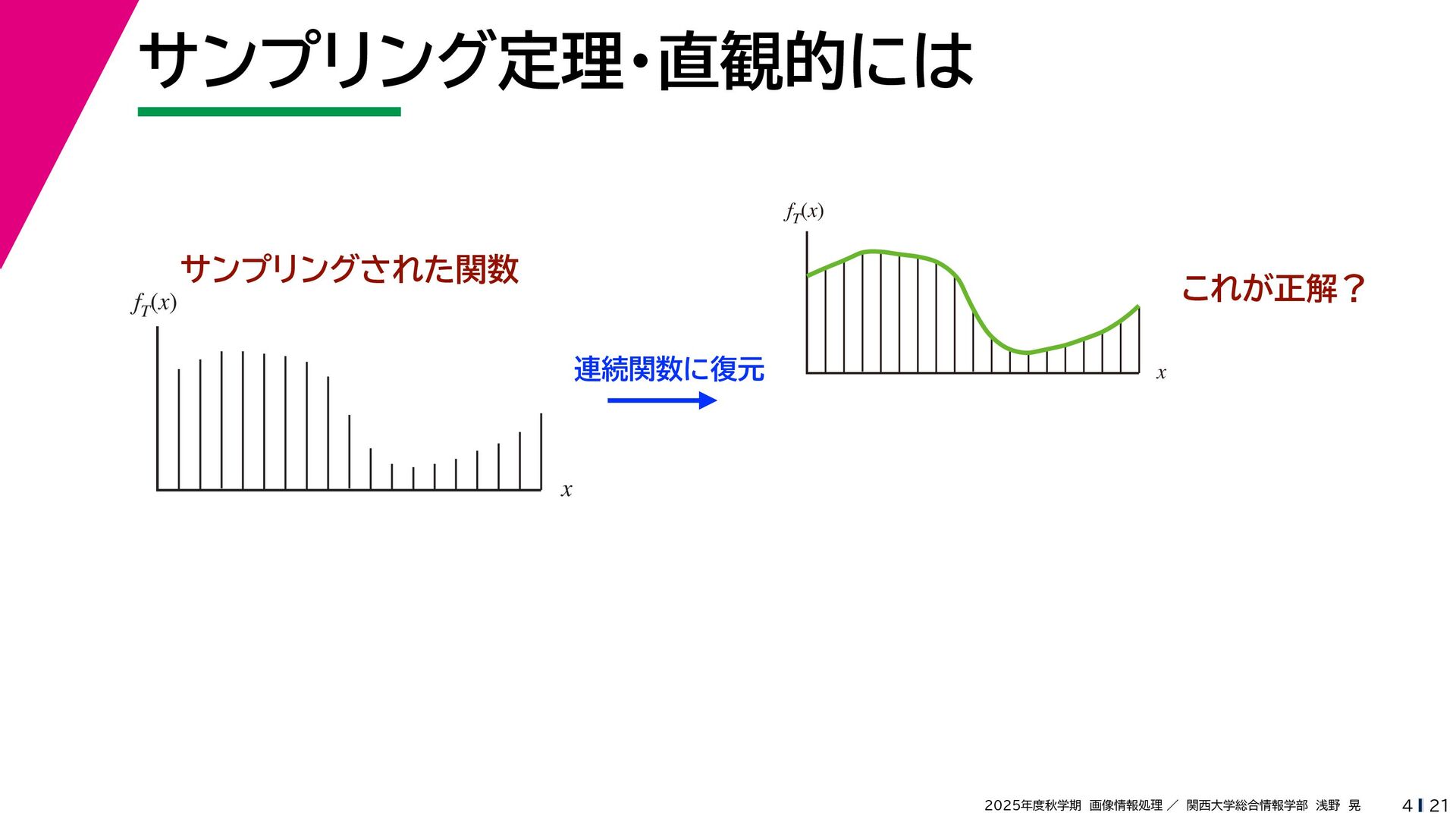 サンプリング定理・直観的には

サンプリングされた関数

$f_T(x)$

$x$

連続関数に復元

$f_T(x)$

$x$

これが正解？

2025年度秋学期 画像情報処理 ／ 関西大学総合情報学部 浅野 晃

4 | 21